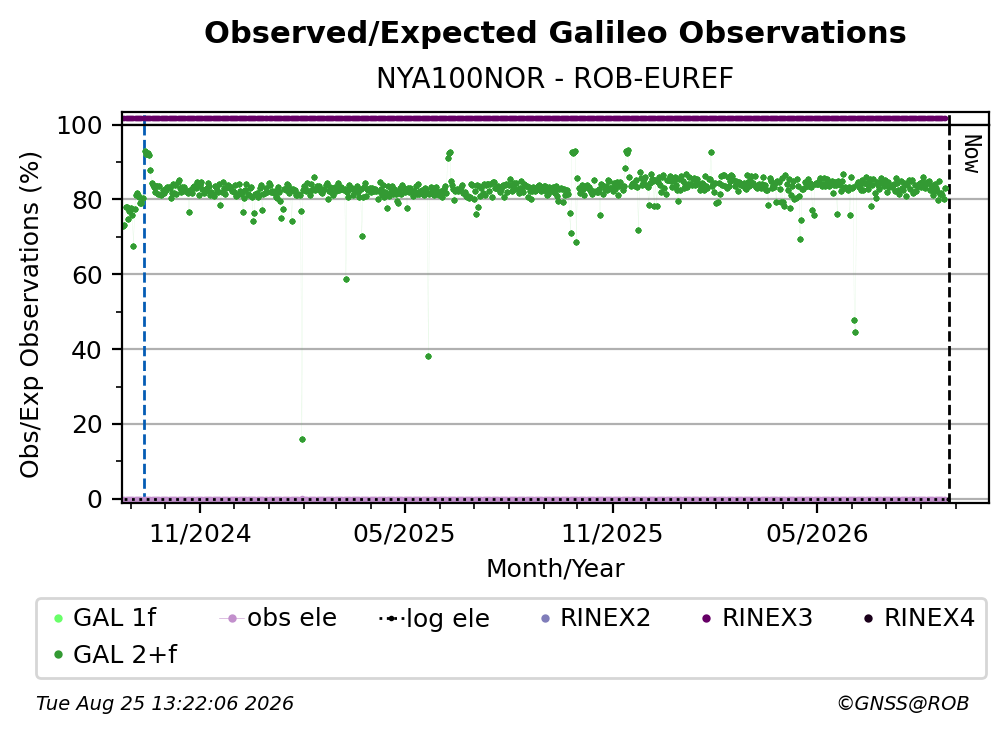 Observed/Expected Galileo Observations
NYA100NOR - ROB-EUREF

Obs/Exp Observations (%)

100
80
60
40
20
0

Now

11/2024
05/2025
11/2025
05/2026

Month/Year

GAL 1f
obs ele
log ele
RINEX2
RINEX3
RINEX4
GAL 2+f

Tue Aug 25 13:22:06 2026
©GNSS@ROB